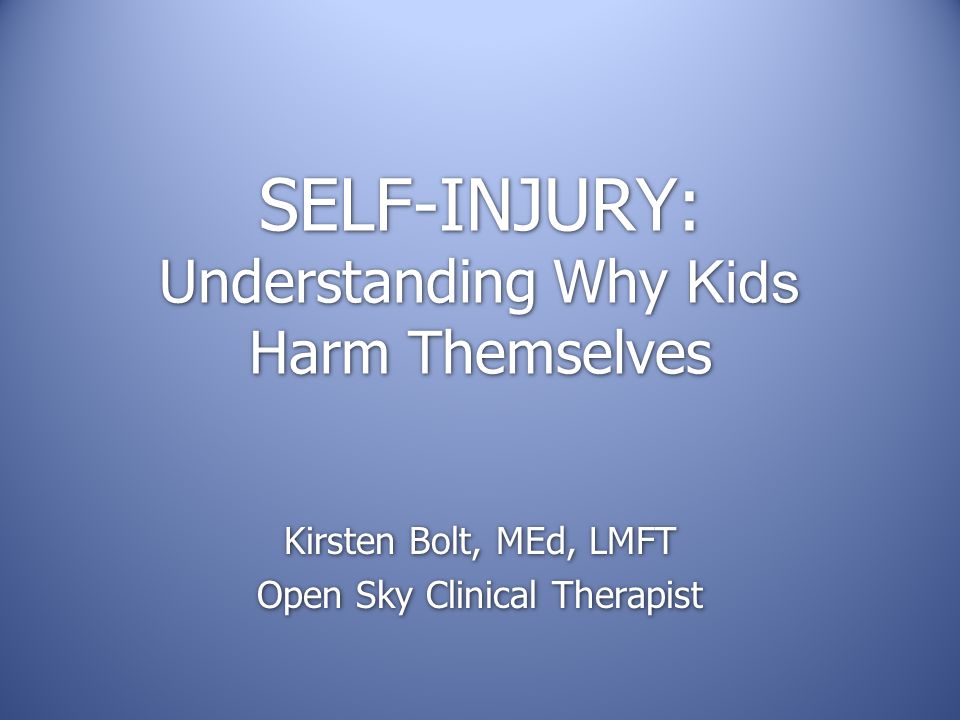 SELF-INJURY:
Understanding Why Kids Harm Themselves

Kirsten Bolt, MEd, LMFT
Open Sky Clinical Therapist